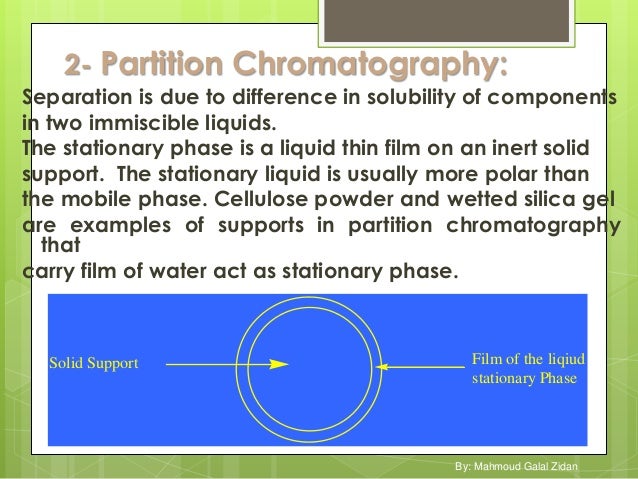 2- Partition Chromatography:

Separation is due to difference in solubility of components in two immiscible liquids.

The stationary phase is a liquid thin film on an inert solid support. The stationary liquid is usually more polar than the mobile phase. Cellulose powder and wetted silica gel are examples of supports in partition chromatography that carry film of water act as stationary phase.

Solid Support

Film of the liqiud stationary Phase

By: Mahmoud Galal Zidan